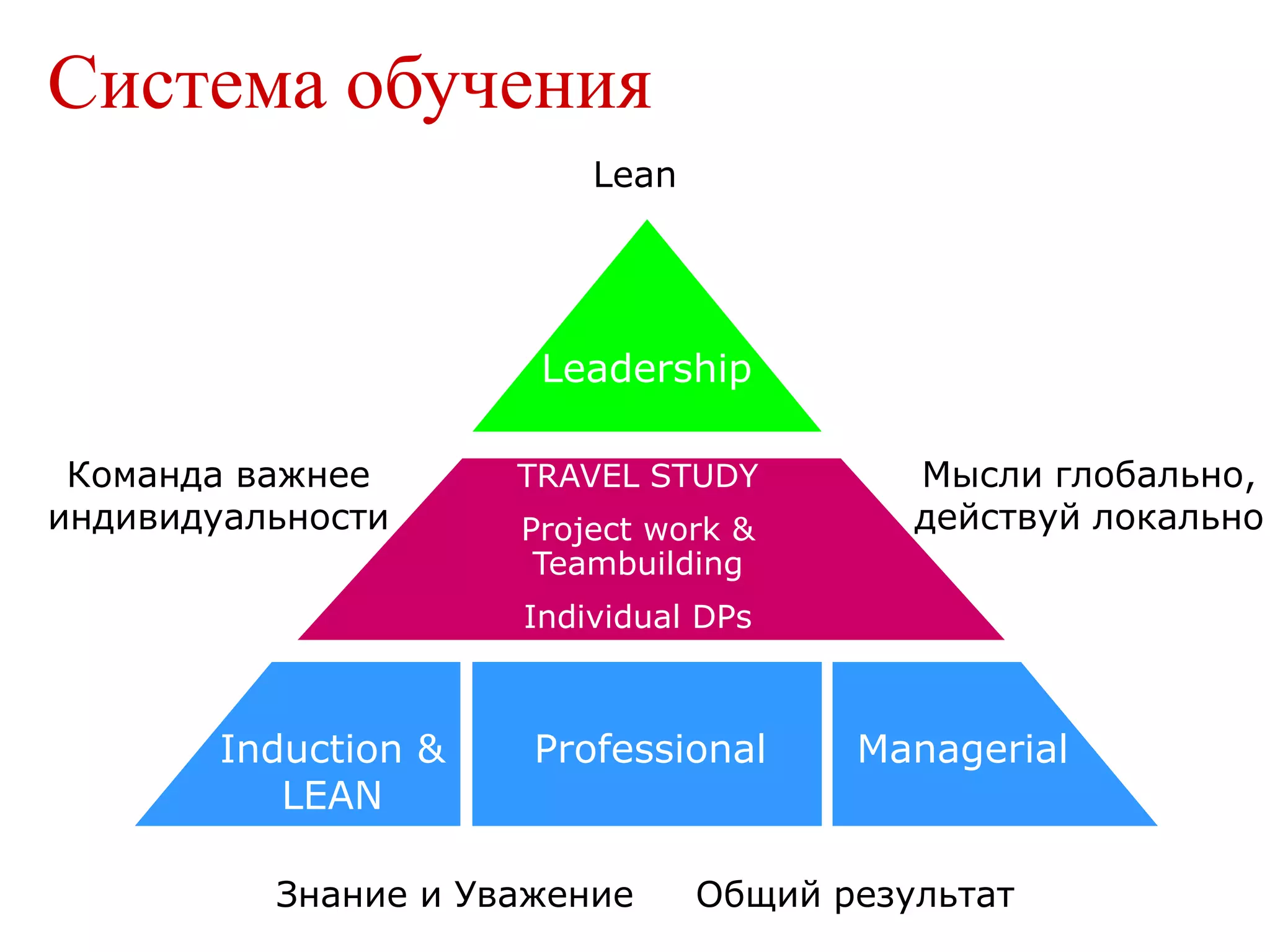 Система обучения

Lean

Leadership

Команда важнее индивидуальности

TRAVEL STUDY

Project work & Teambuilding

Individual DPs

Мысли глобально, действуй локально

Induction & LEAN

Professional

Managerial

Знание и Уважение

Общий результат